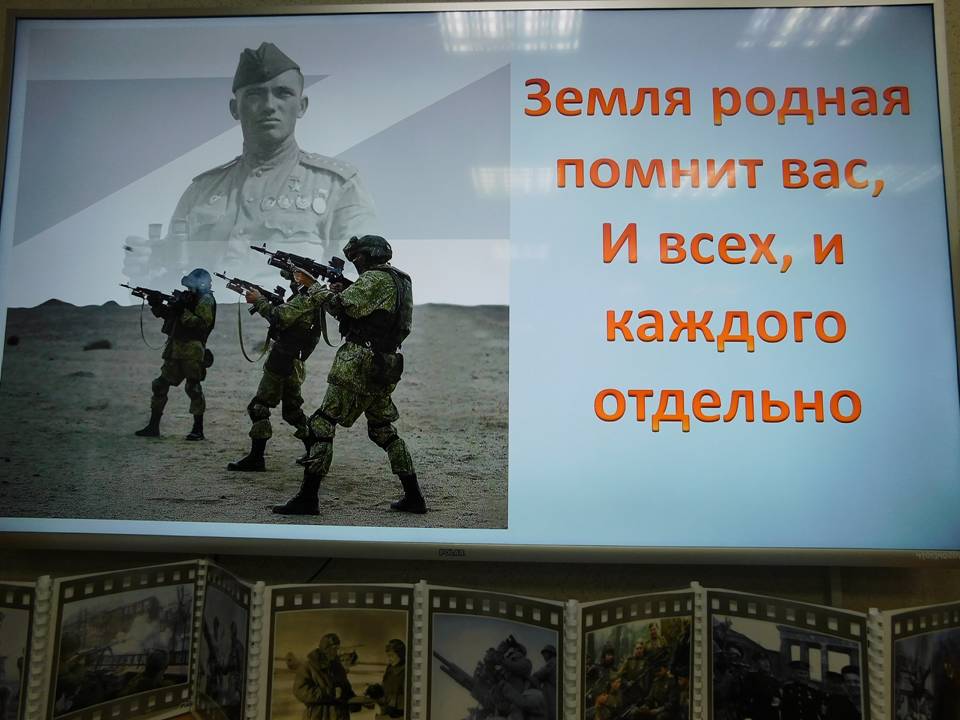 Земля родная помнит вас,
И всех, и каждого отдельно